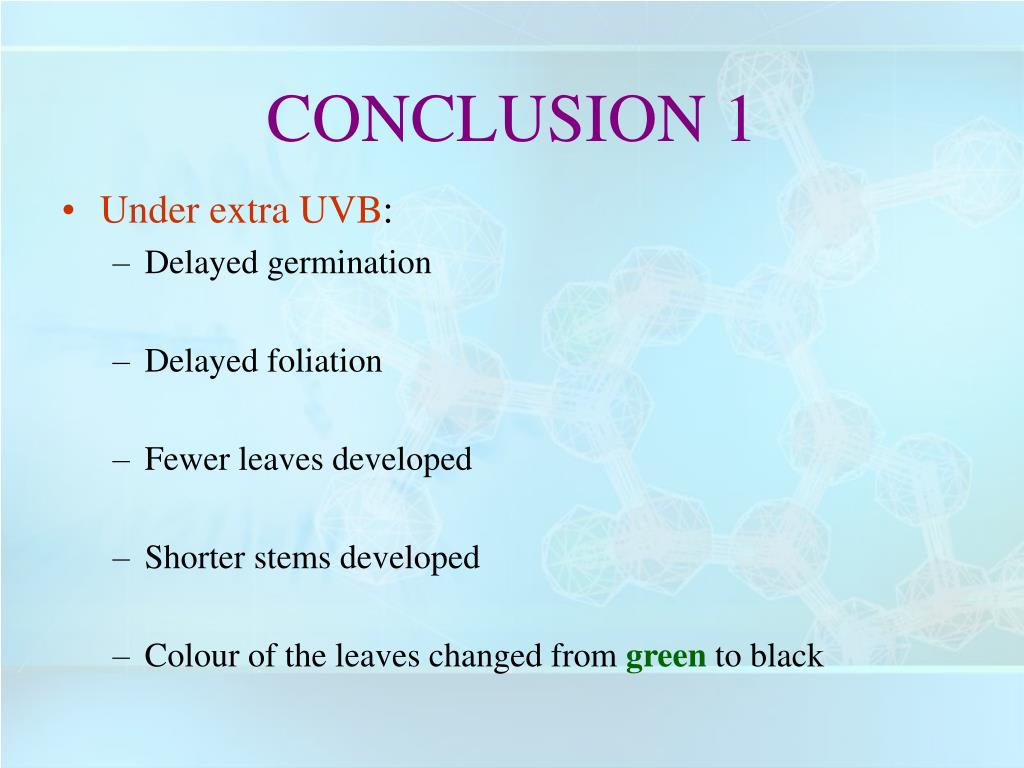 CONCLUSION 1

• Under extra UVB:
– Delayed germination

– Delayed foliation

– Fewer leaves developed

– Shorter stems developed

– Colour of the leaves changed from green to black